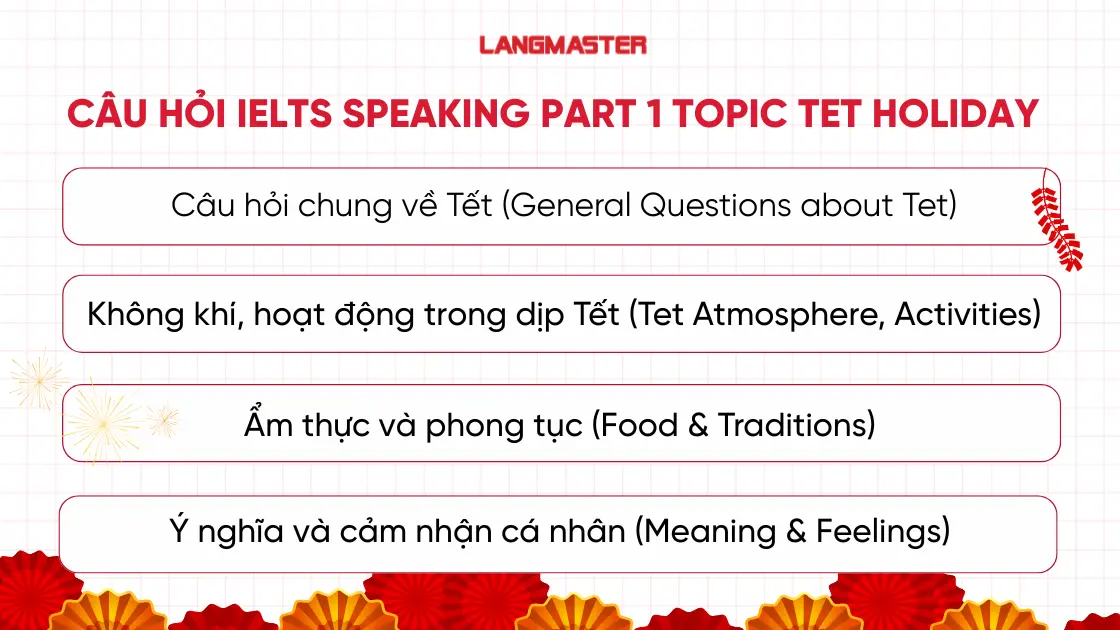 LANGMASTER

CÂU HỎI IELTS SPEAKING PART 1 TOPIC TET HOLIDAY

Câu hỏi chung về Tết (General Questions about Tet)

Không khí, hoạt động trong dịp Tết (Tet Atmosphere, Activities)

Ẩm thực và phong tục (Food & Traditions)

Ý nghĩa và cảm nhận cá nhân (Meaning & Feelings)